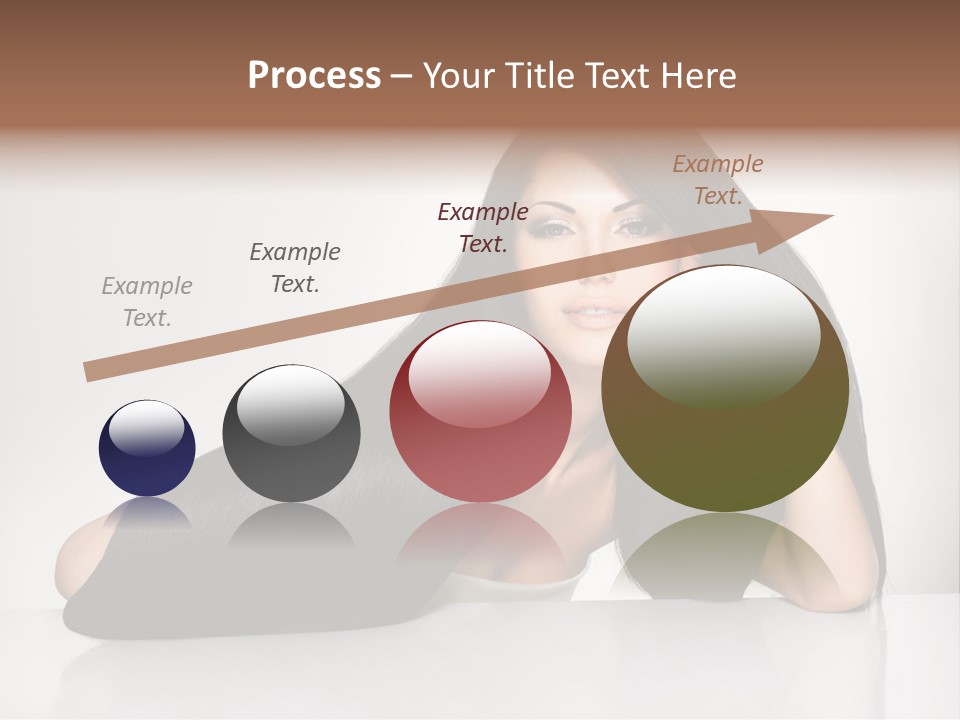 Process – Your Title Text Here

Example Text.

Example Text.

Example Text.

Example Text.